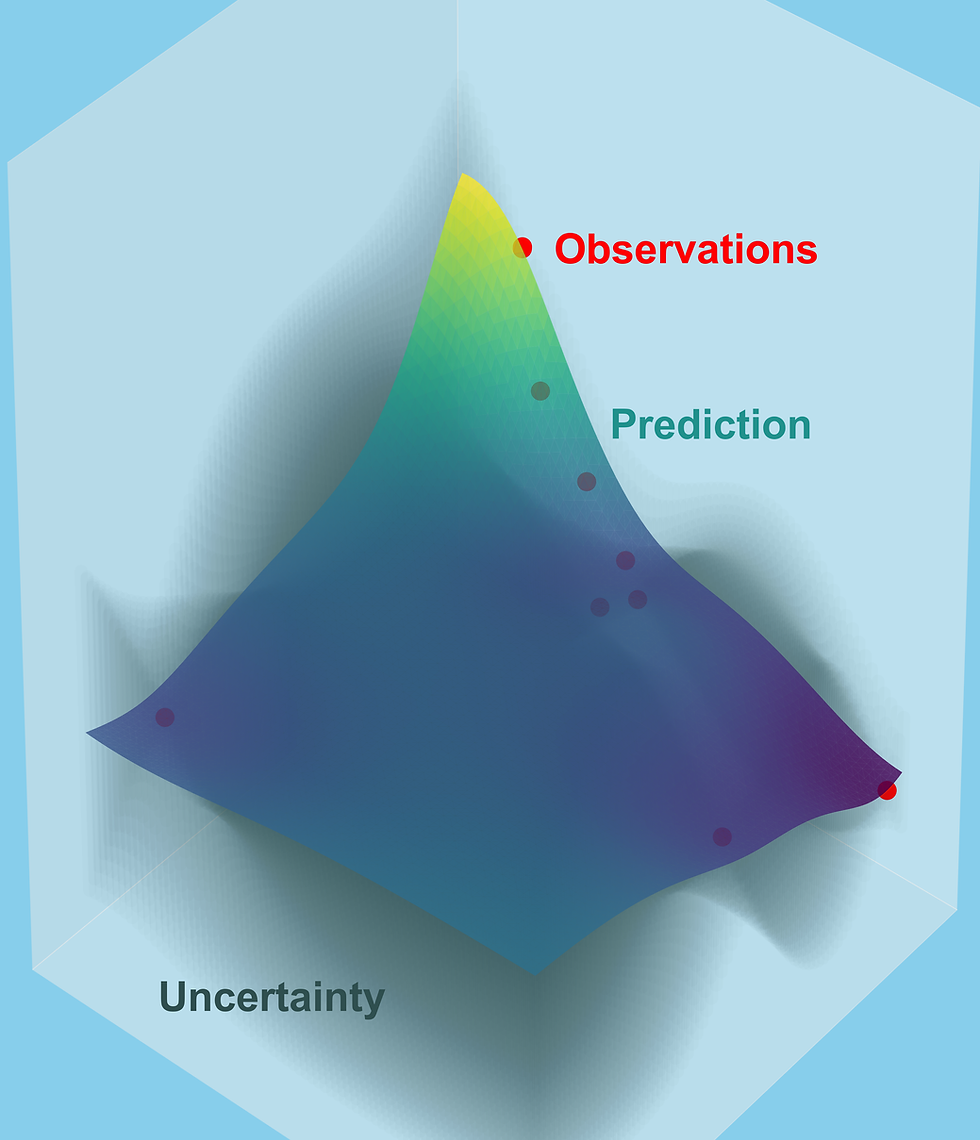 Observations

Prediction

Uncertainty